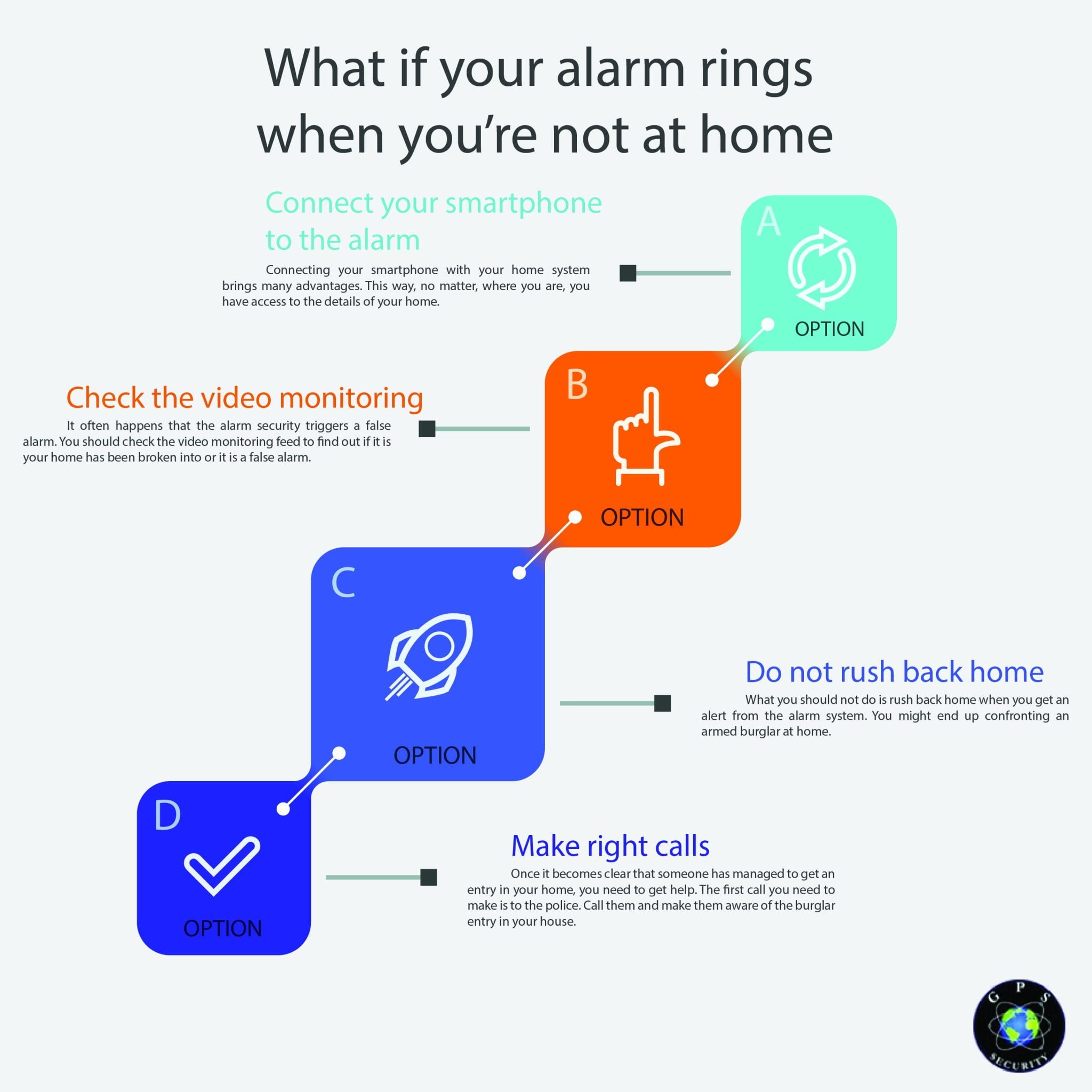 What if your alarm rings when you're not at home

Connect your smartphone to the alarm

Connecting your smartphone with your home system brings many advantages. This way, no matter, where you are, you have access to the details of your home.

A

OPTION

Check the video monitoring

It often happens that the alarm security triggers a false alarm. You should check the video monitoring feed to find out if it is your home has been broken into or it is a false alarm.

B

OPTION

C

OPTION

Do not rush back home

What you should not do is rush back home when you get an alert from the alarm system. You might end up confronting an armed burglar at home.

D

OPTION

Make right calls

Once it becomes clear that someone has managed to get an entry in your home, you need to get help. The first call you need to make is to the police. Call them and make them aware of the burglar entry in your house.

G P S
SECURITY